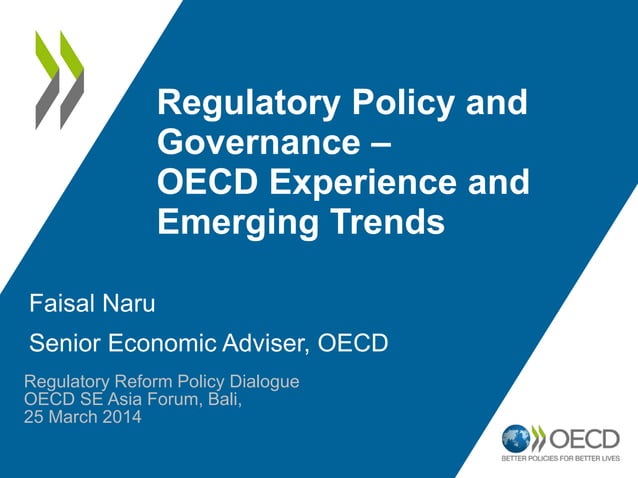 Regulatory Policy and Governance – OECD Experience and Emerging Trends

Faisal Naru

Senior Economic Adviser, OECD

Regulatory Reform Policy Dialogue
OECD SE Asia Forum, Bali,
25 March 2014

OECD
BETTER POLICIES FOR BETTER LIVES